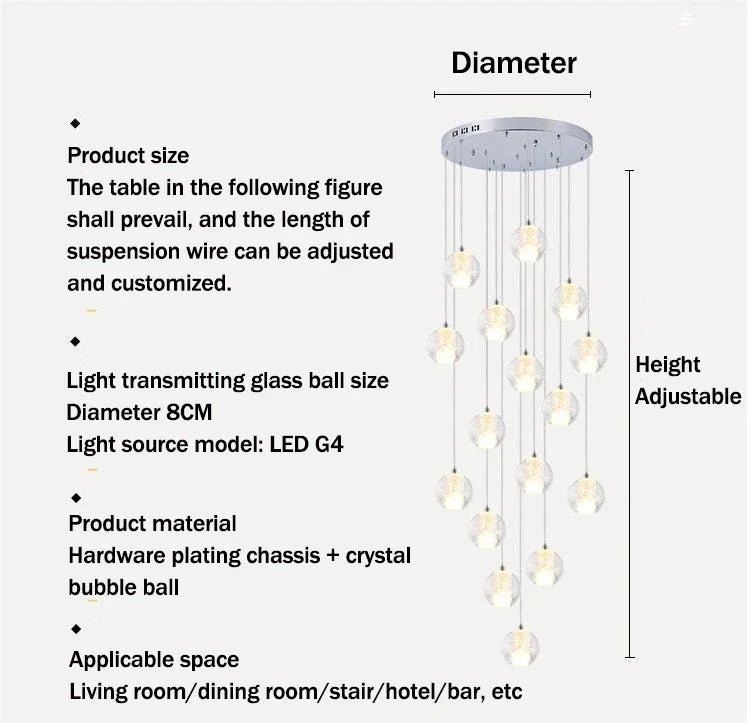 Diameter

◆
Product size
The table in the following figure shall prevail, and the length of suspension wire can be adjusted and customized.

◆
Light transmitting glass ball size
Diameter 8CM
Light source model: LED G4

◆
Product material
Hardware plating chassis + crystal bubble ball

◆
Applicable space
Living room/dining room/stair/hotel/bar, etc

Height
Adjustable